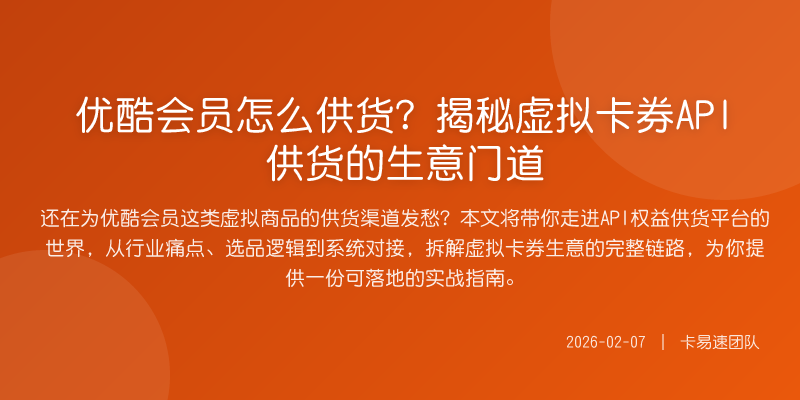 优酷会员怎么供货？揭秘虚拟卡券API供货的生意门道

还在为优酷会员这类虚拟商品的供货渠道发愁？本文将带你走进API权益供货平台的世界，从行业痛点、选品逻辑到系统对接，拆解虚拟卡券生意的完整链路，为你提供一份可落地的实战指南。

2026-02-07 | 卡易速团队